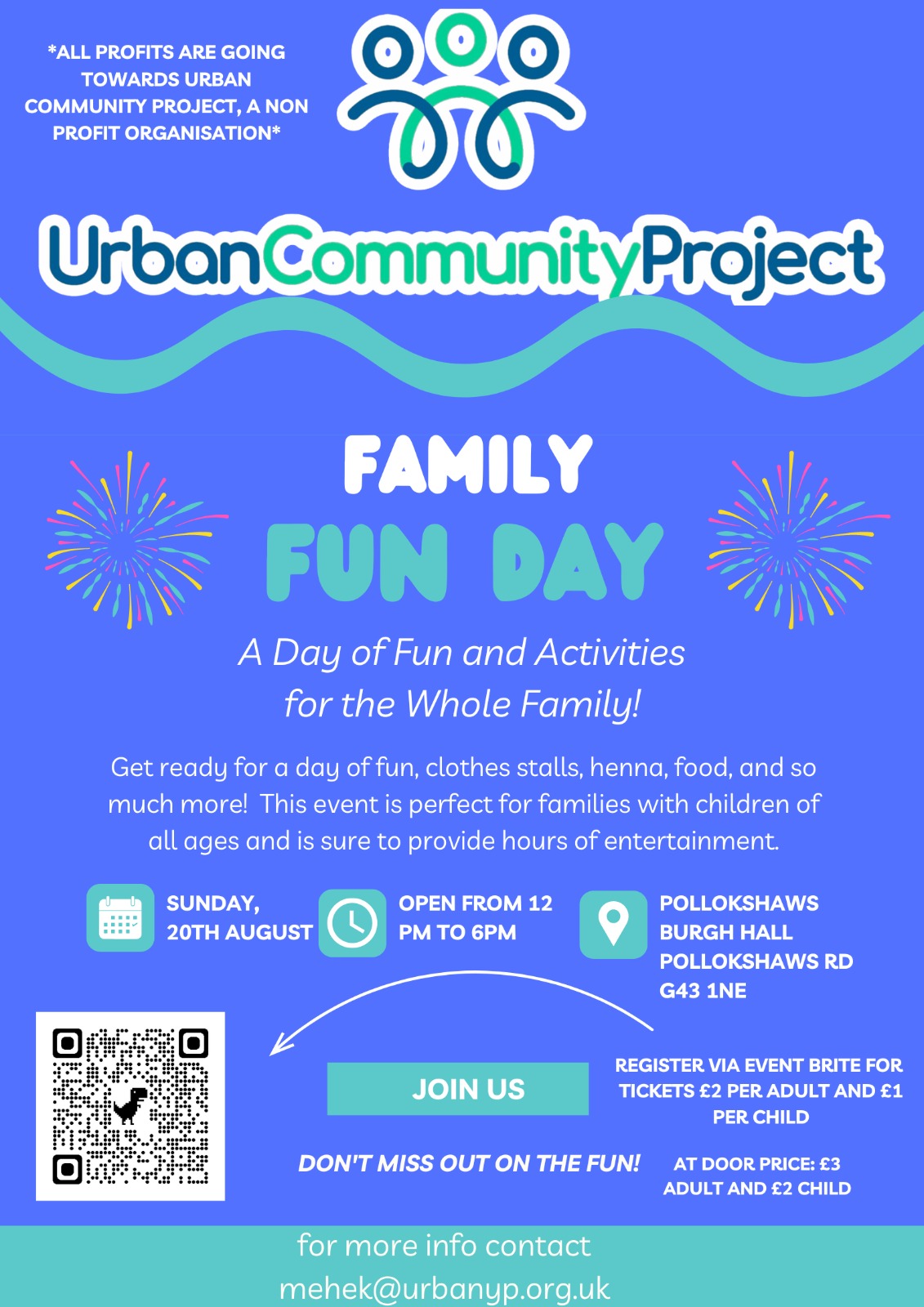 *ALL PROFITS ARE GOING TOWARDS URBAN COMMUNITY PROJECT, A NON PROFIT ORGANISATION*

UrbanCommunityProject

FAMILY
FUN DAY

A Day of Fun and Activities for the Whole Family!

Get ready for a day of fun, clothes stalls, henna, food, and so much more! This event is perfect for families with children of all ages and is sure to provide hours of entertainment.

SUNDAY, 20TH AUGUST

OPEN FROM 12 PM TO 6PM

POLLOKSHAWS BURGH HALL POLLOKSHAWS RD G43 1NE

JOIN US

REGISTER VIA EVENT BRITE FOR TICKETS £2 PER ADULT AND £1 PER CHILD

DON'T MISS OUT ON THE FUN!

AT DOOR PRICE: £3 ADULT AND £2 CHILD

for more info contact
mehek@urbanyp.org.uk